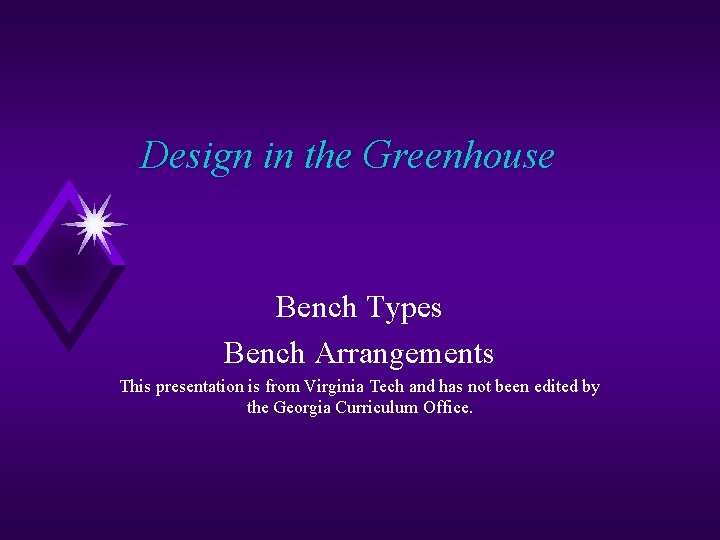 Design in the Greenhouse

Bench Types

Bench Arrangements

This presentation is from Virginia Tech and has not been edited by the Georgia Curriculum Office.